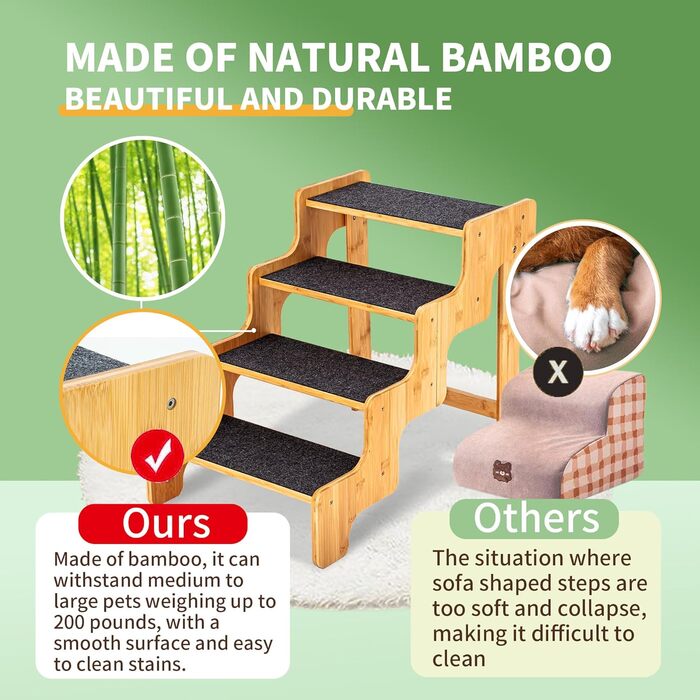 MADE OF NATURAL BAMBOO
BEAUTIFUL AND DURABLE

X

Ours

Made of bamboo, it can withstand medium to large pets weighing up to 200 pounds, with a smooth surface and easy to clean stains.

Others

The situation where sofa shaped steps are too soft and collapse, making it difficult to clean